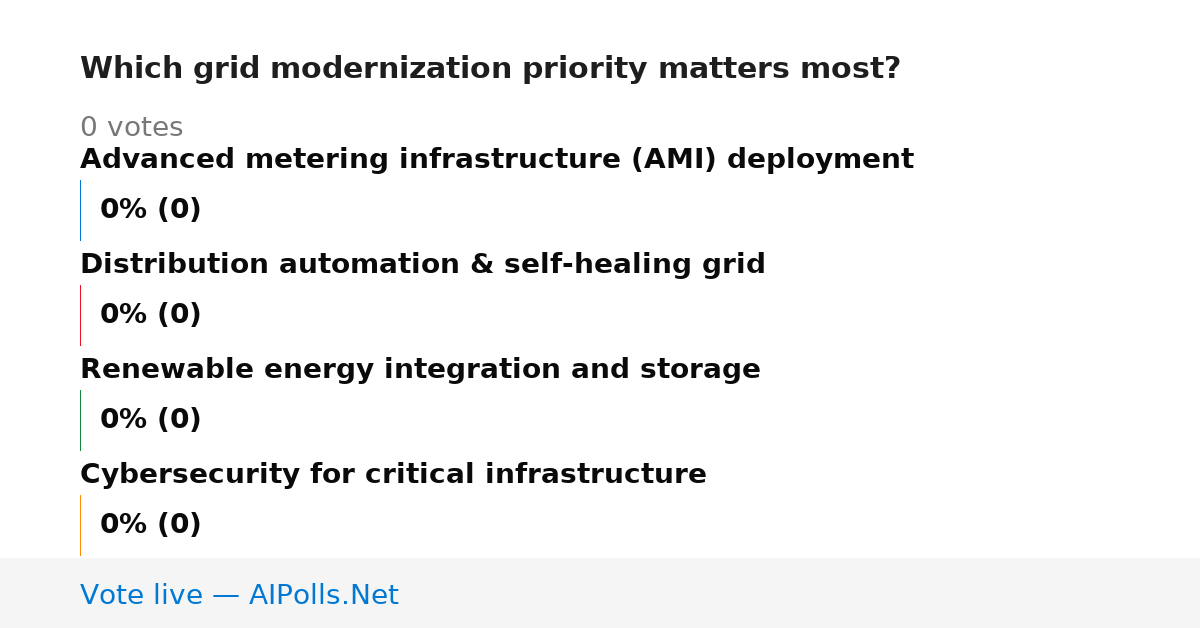 Which grid modernization priority matters most?

0 votes

Advanced metering infrastructure (AMI) deployment

0% (0)

Distribution automation & self-healing grid

0% (0)

Renewable energy integration and storage

0% (0)

Cybersecurity for critical infrastructure

0% (0)

Vote live — AIPolls.Net